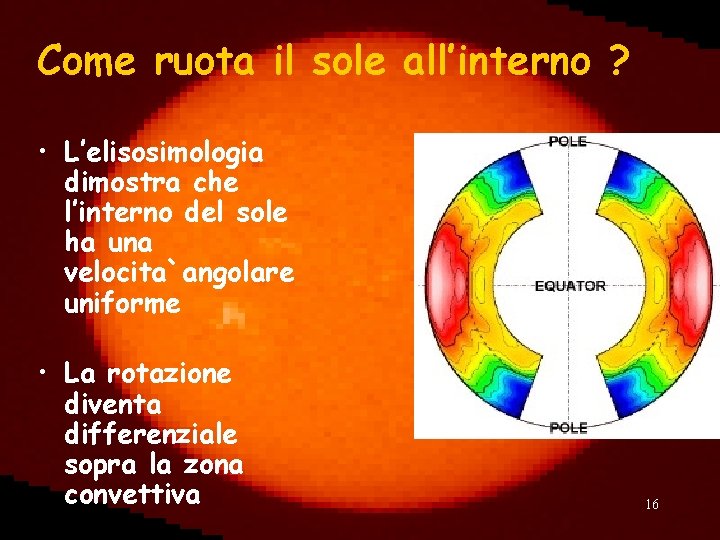 Come ruota il sole all’interno ?

• L’elisosimologia dimostra che l’interno del sole ha una velocita`angolare uniforme

• La rotazione diventa differenziale sopra la zona convettiva

POLE

EQUATOR

POLE

16